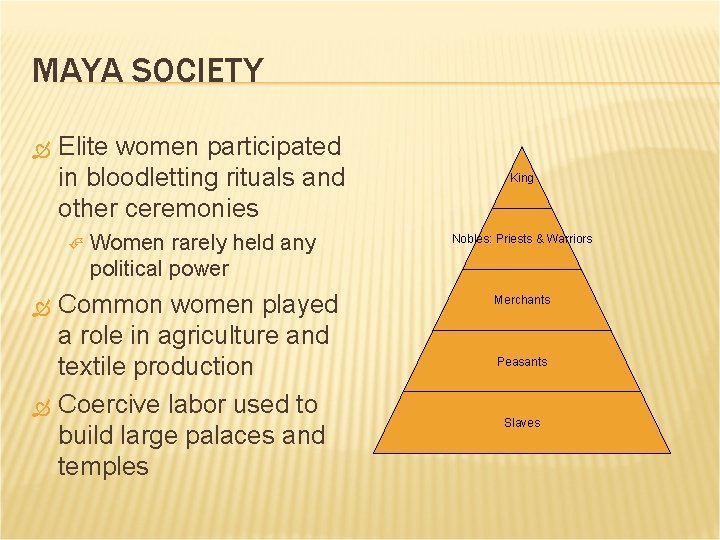 MAYA SOCIETY

Elite women participated in bloodletting rituals and other ceremonies

Women rarely held any political power

Common women played a role in agriculture and textile production

Coercive labor used to build large palaces and temples

King

Nobles: Priests & Warriors

Merchants

Peasants

Slaves